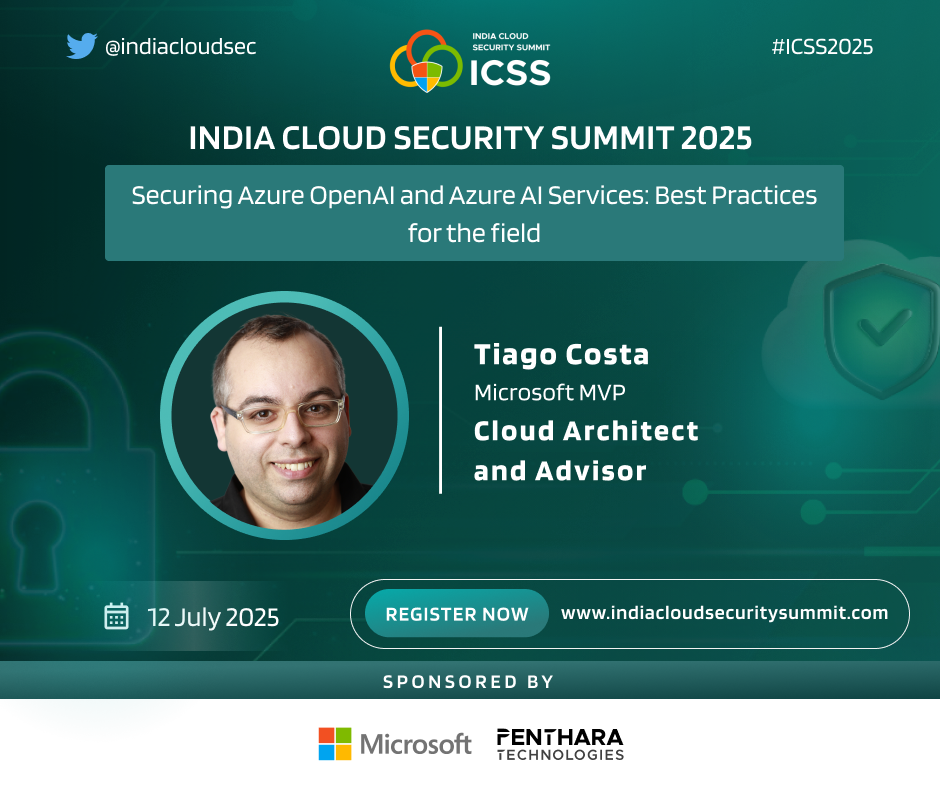 @indiacloudsec

INDIA CLOUD SECURITY SUMMIT
ICSS

#ICSS2025

INDIA CLOUD SECURITY SUMMIT 2025

Securing Azure OpenAI and Azure AI Services: Best Practices for the field

Tiago Costa
Microsoft MVP
Cloud Architect and Advisor

12 July 2025

REGISTER NOW www.indiacloudsecuritysummit.com

SPONSORED BY

Microsoft

PENTHARA TECHNOLOGIES